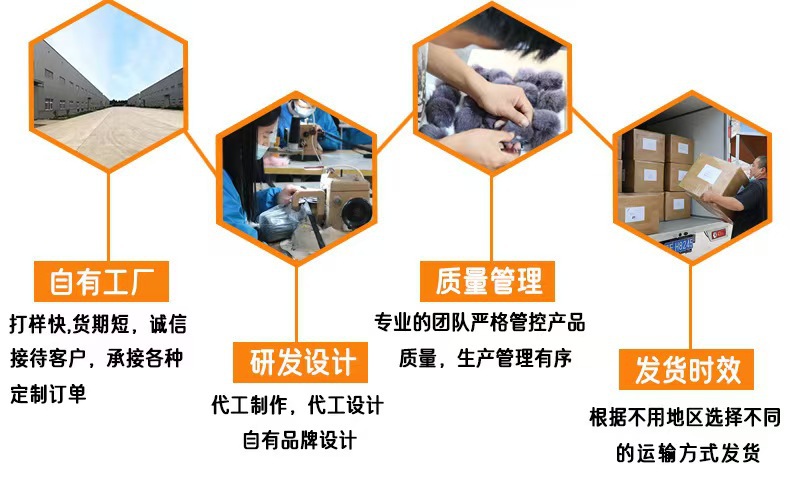 自有工厂

打样快,货期短，诚信接待客户，承接各种定制订单

研发设计

代工制作，代工设计
自有品牌设计

质量管理

专业的团队严格管控产品质量，生产管理有序

发货时效

根据不用地区选择不同的运输方式发货